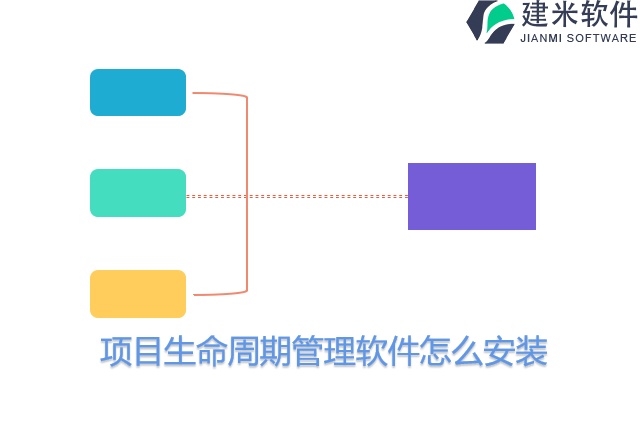 建米软件
JIANMI SOFTWARE

项目生命周期管理软件怎么安装